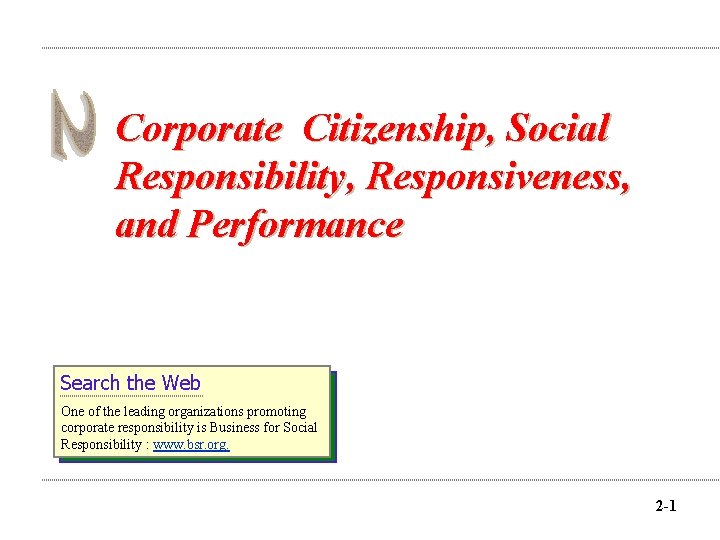 2

Corporate Citizenship, Social Responsibility, Responsiveness, and Performance

Search the Web

One of the leading organizations promoting corporate responsibility is Business for Social Responsibility : www.bsr.org.

2-1